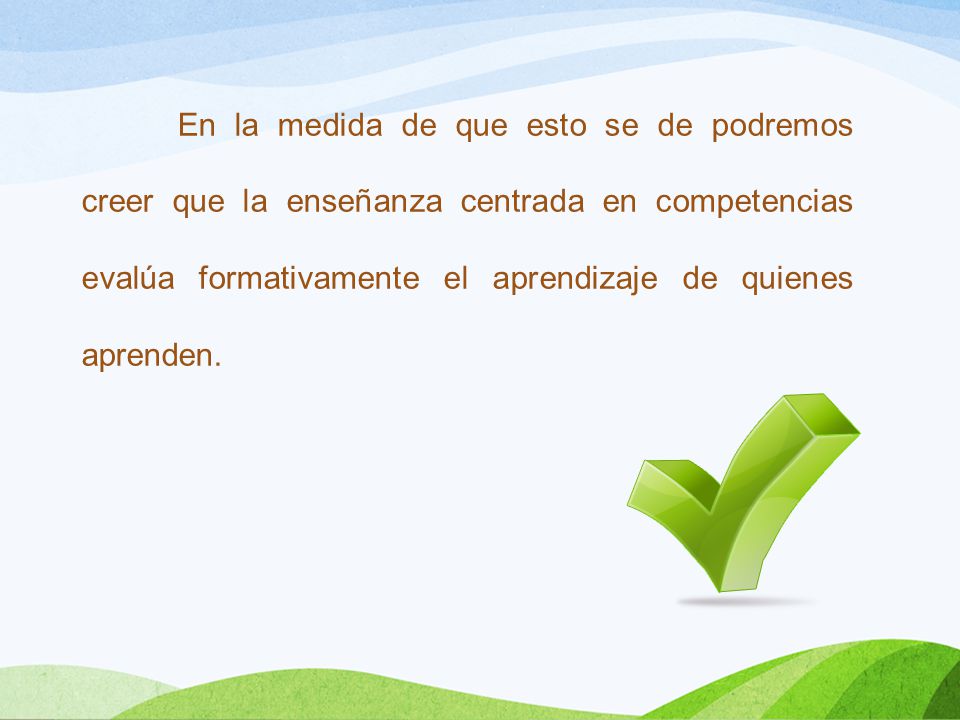 En la medida de que esto se de podremos creer que la enseñanza centrada en competencias evalúa formativamente el aprendizaje de quienes aprenden.